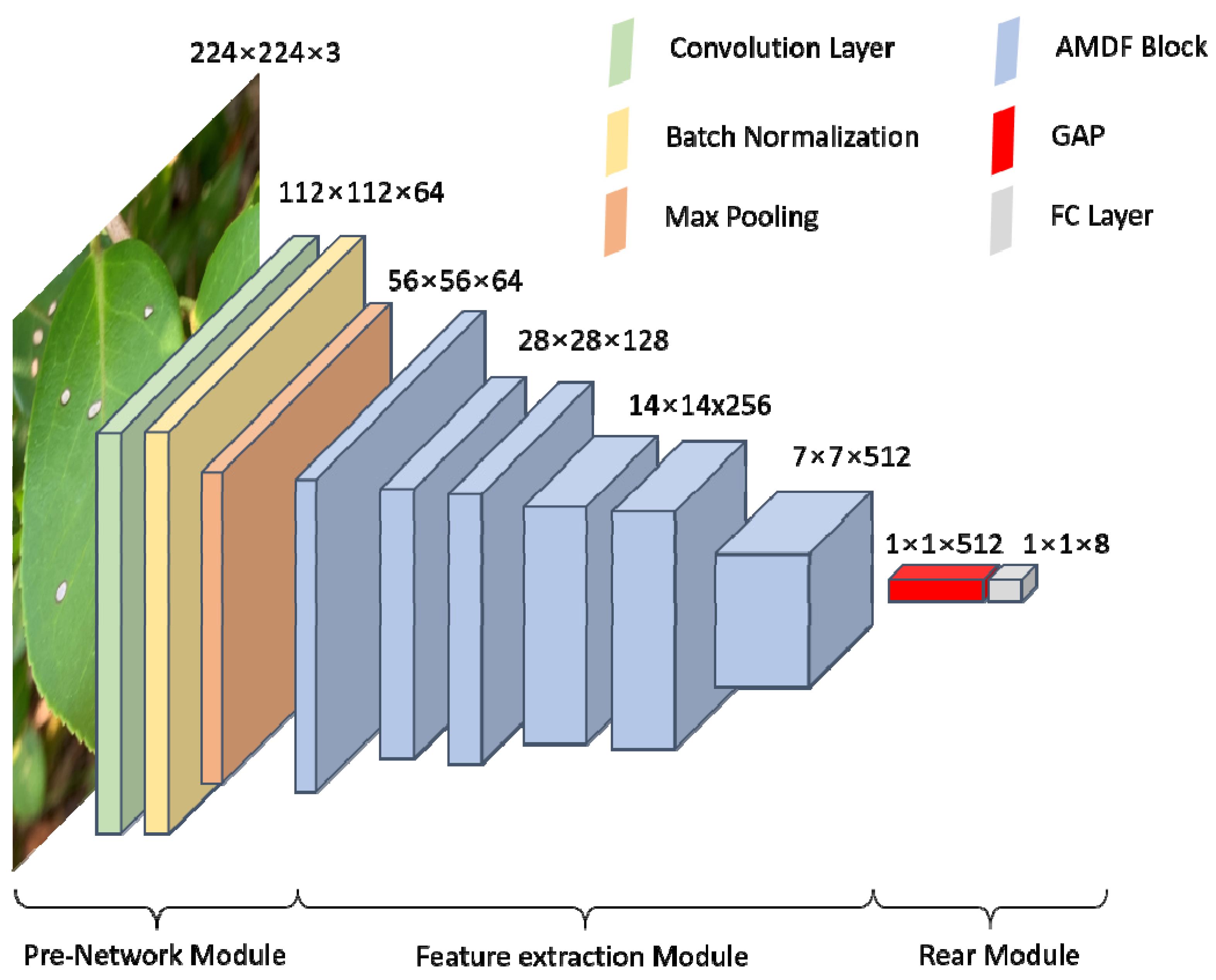 224×224×3

Convolution Layer

AMDF Block

Batch Normalization

GAP

Max Pooling

FC Layer

112×112×64

56×56×64

28×28×128

14×14x256

7×7×512

1×1×512

1×1×8

Pre-Network Module

Feature extraction Module

Rear Module